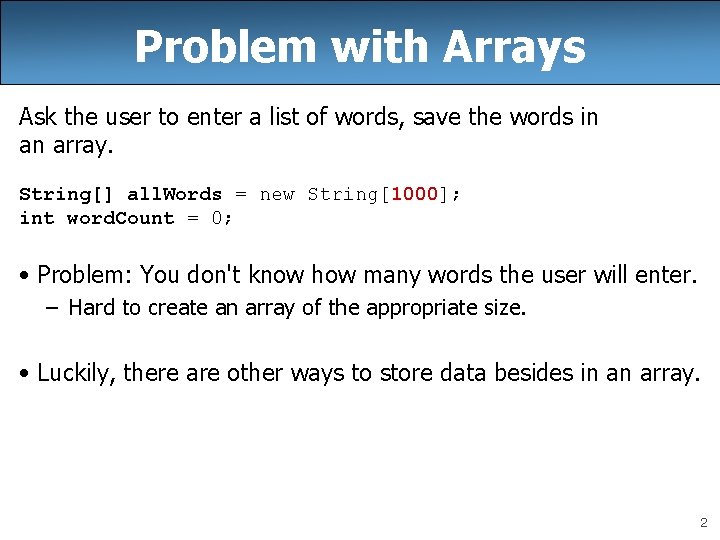 Problem with Arrays

Ask the user to enter a list of words, save the words in an array.

String[] allWords = new String[1000];
int wordCount = 0;

• Problem: You don't know how many words the user will enter.
– Hard to create an array of the appropriate size.

• Luckily, there are other ways to store data besides in an array.

2